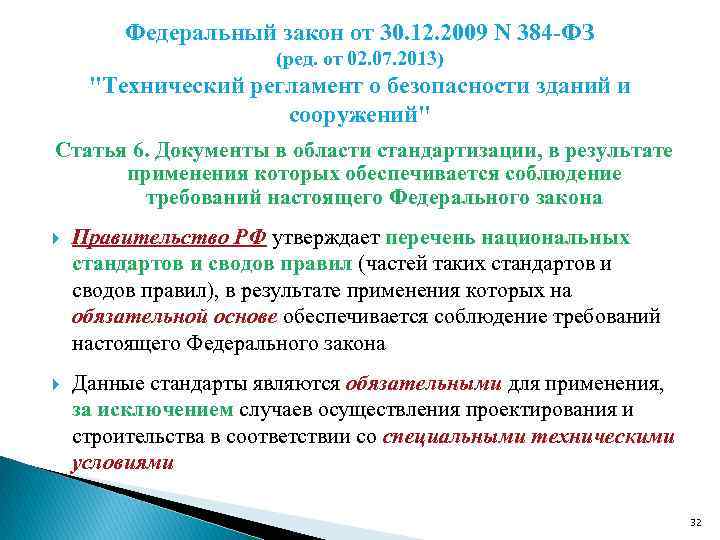 Федеральный закон от 30.12.2009 N 384-ФЗ
(ред. от 02.07.2013)
"Технический регламент о безопасности зданий и сооружений"

Статья 6. Документы в области стандартизации, в результате применения которых обеспечивается соблюдение требований настоящего Федерального закона

Правительство РФ утверждает перечень национальных стандартов и сводов правил (частей таких стандартов и сводов правил), в результате применения которых на обязательной основе обеспечивается соблюдение требований настоящего Федерального закона

Данные стандарты являются обязательными для применения, за исключением случаев осуществления проектирования и строительства в соответствии со специальными техническими условиями

32